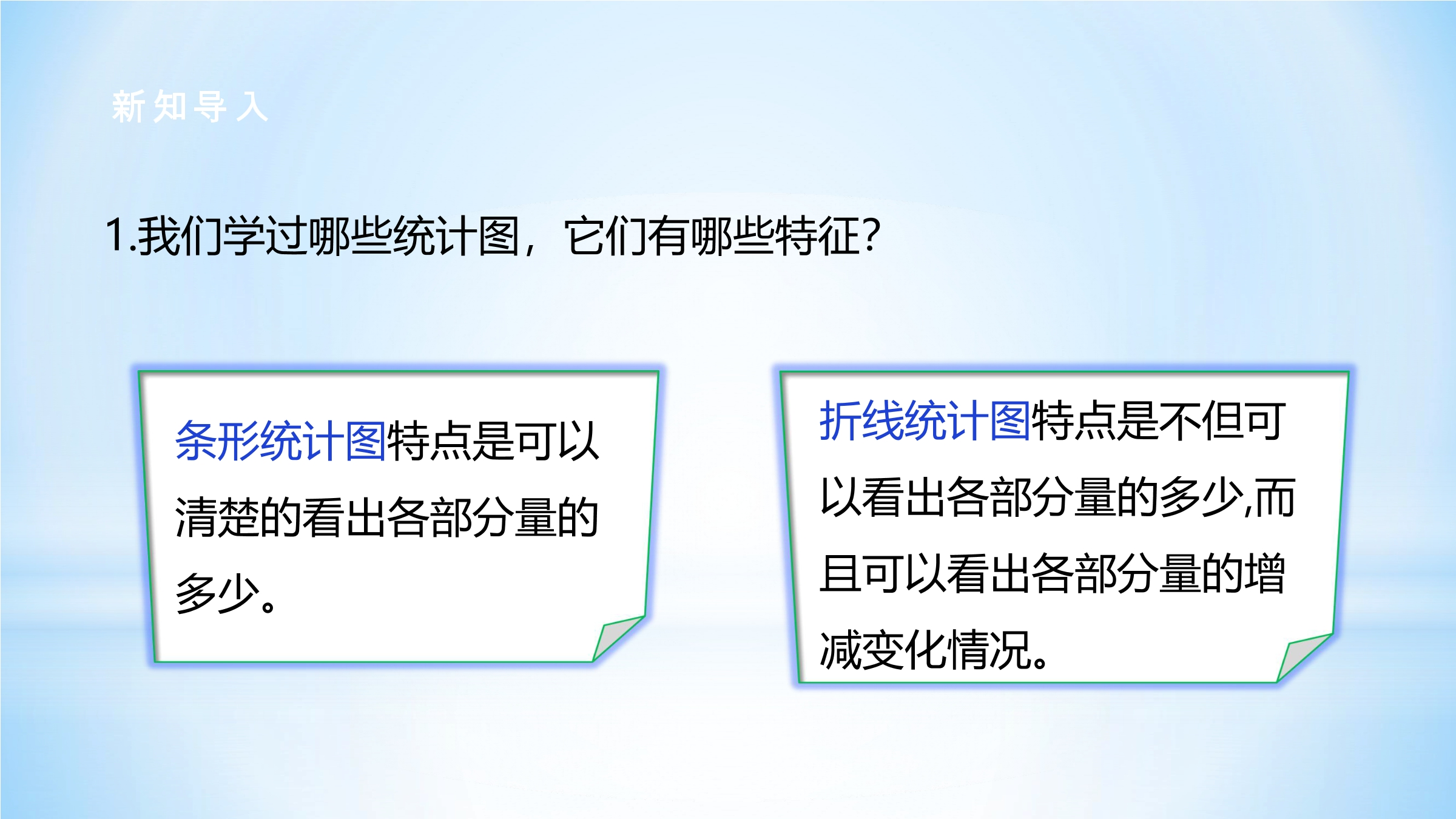 新知导入

1.我们学过哪些统计图，它们有哪些特征?

条形统计图特点是可以清楚的看出各部分量的多少。

折线统计图特点是不但可以看出各部分量的多少,而且可以看出各部分量的增减变化情况。